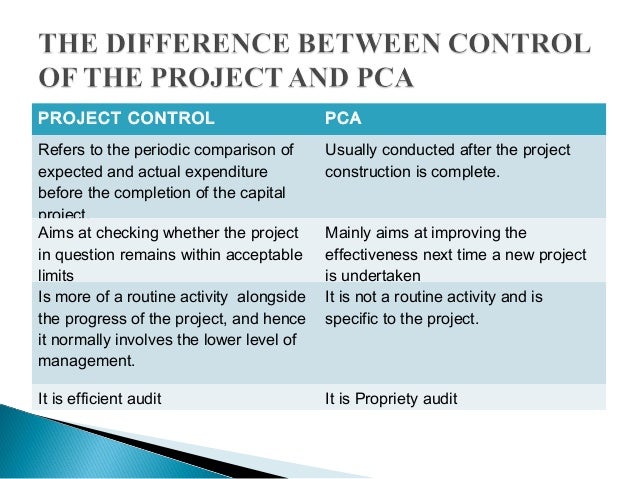 THE DIFFERENCE BETWEEN CONTROL OF THE PROJECT AND PCA

| PROJECT CONTROL | PCA |
|---|---|
| Refers to the periodic comparison of expected and actual expenditure before the completion of the capital project | Usually conducted after the project construction is complete. |
| Aims at checking whether the project in question remains within acceptable limits | Mainly aims at improving the effectiveness next time a new project is undertaken |
| Is more of a routine activity alongside the progress of the project, and hence it normally involves the lower level of management. | It is not a routine activity and is specific to the project. |
| It is efficient audit | It is Propriety audit |